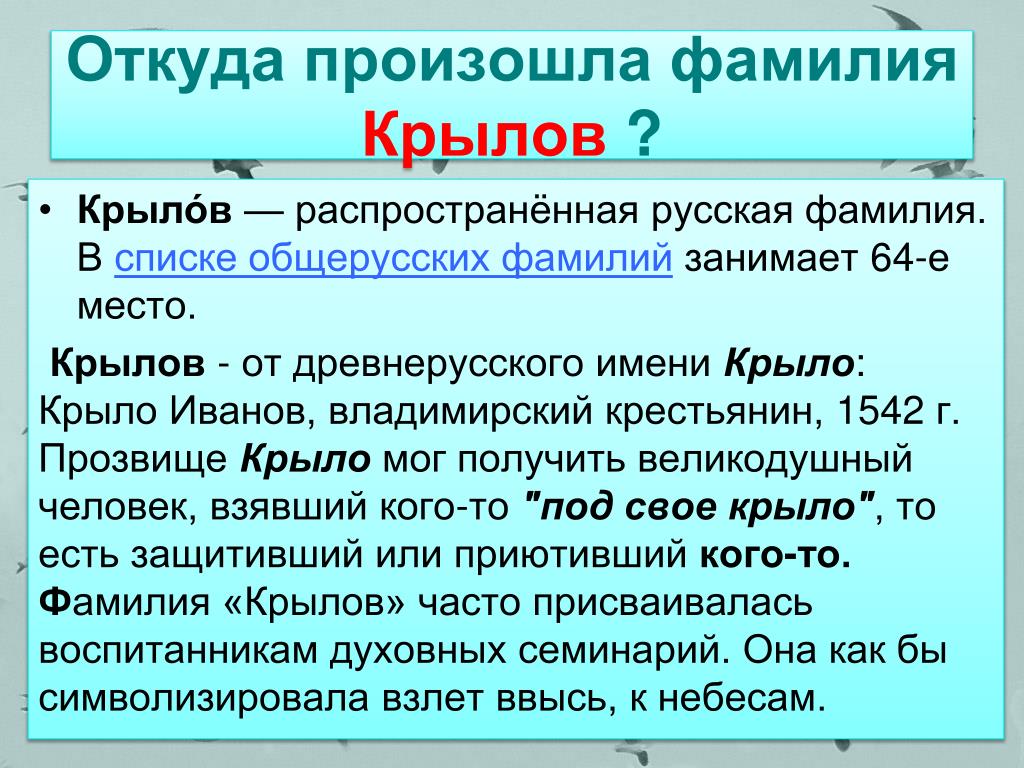 Откуда произошла фамилия Крылов ?

• Крыло́в — распространённая русская фамилия. В списке общерусских фамилий занимает 64-е место.

Крылов - от древнерусского имени Крыло: Крыло Иванов, владимирский крестьянин, 1542 г. Прозвище Крыло мог получить великодушный человек, взявший кого-то "под свое крыло", то есть защитивший или приютивший кого-то. Фамилия «Крылов» часто присваивалась воспитанникам духовных семинарий. Она как бы символизировала взлет ввысь, к небесам.